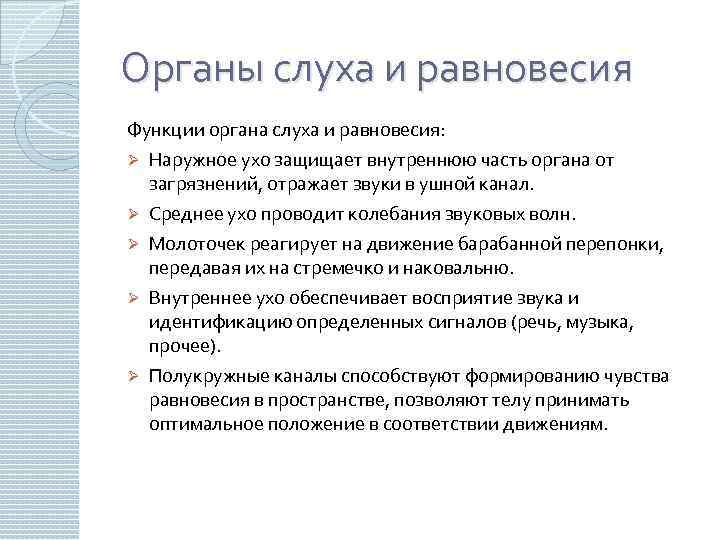 Органы слуха и равновесия

Функции органа слуха и равновесия:

➢ Наружное ухо защищает внутреннюю часть органа от загрязнений, отражает звуки в ушной канал.

➢ Среднее ухо проводит колебания звуковых волн.

➢ Молоточек реагирует на движение барабанной перепонки, передавая их на стремечко и наковальню.

➢ Внутреннее ухо обеспечивает восприятие звука и идентификацию определенных сигналов (речь, музыка, прочее).

➢ Полукружные каналы способствуют формированию чувства равновесия в пространстве, позволяют телу принимать оптимальное положение в соответствии движениям.